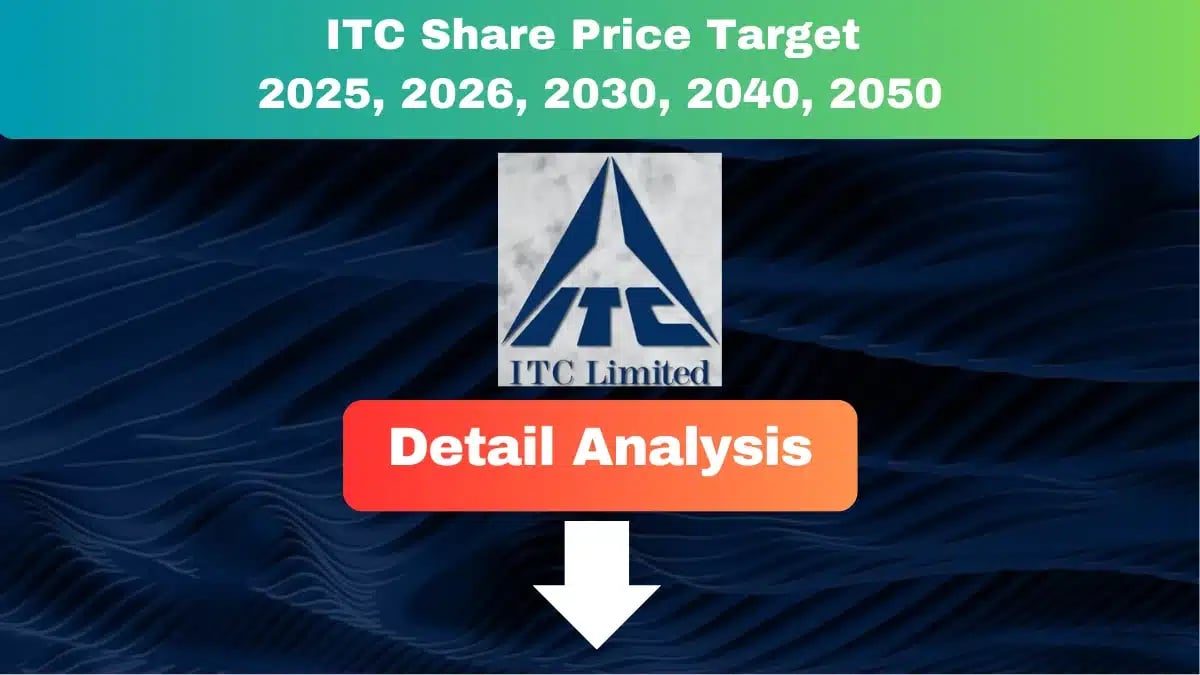 ITC Share Price Target
2025, 2026, 2030, 2040, 2050

ITC

ITC Limited

Detail Analysis